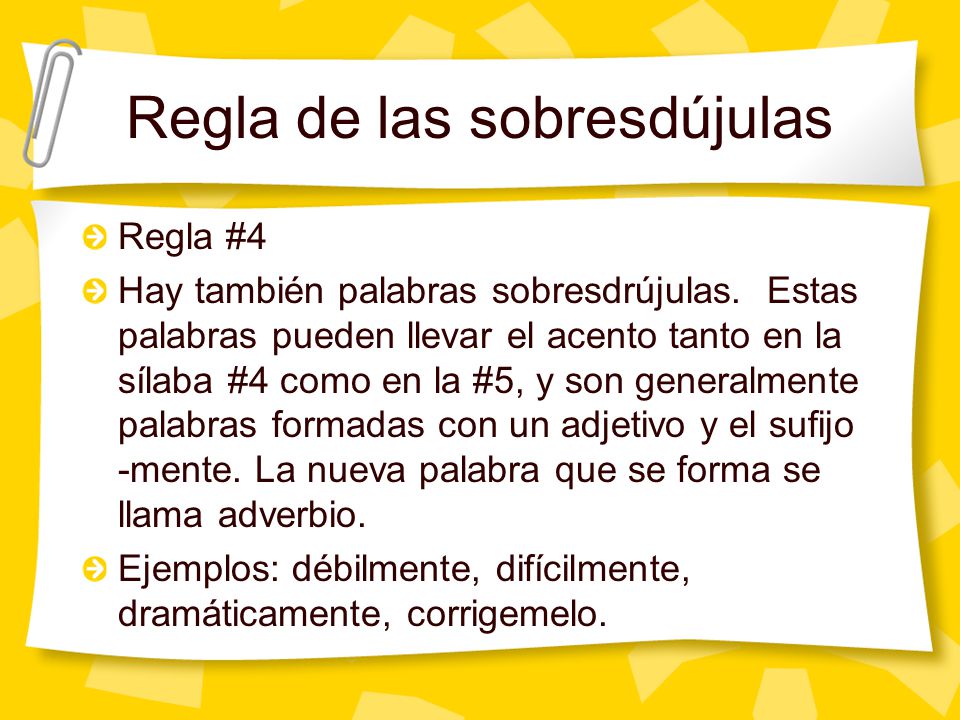 Regla de las sobresdújulas

Regla #4

Hay también palabras sobresdrújulas. Estas palabras pueden llevar el acento tanto en la sílaba #4 como en la #5, y son generalmente palabras formadas con un adjetivo y el sufijo -mente. La nueva palabra que se forma se llama adverbio.

Ejemplos: débilmente, difícilmente, dramáticamente, corrigemelo.